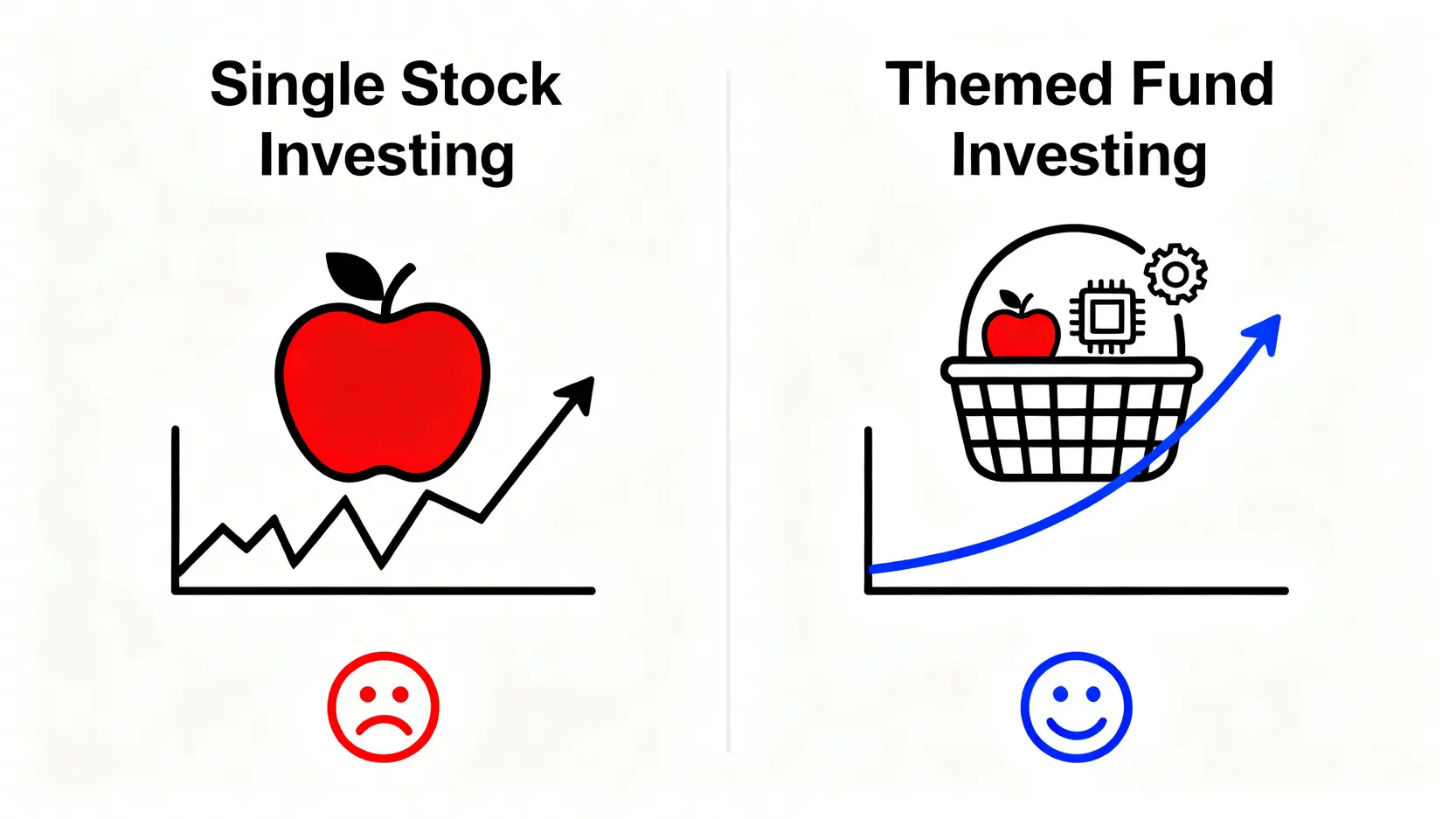 Single Stock Investing

Themed Fund Investing